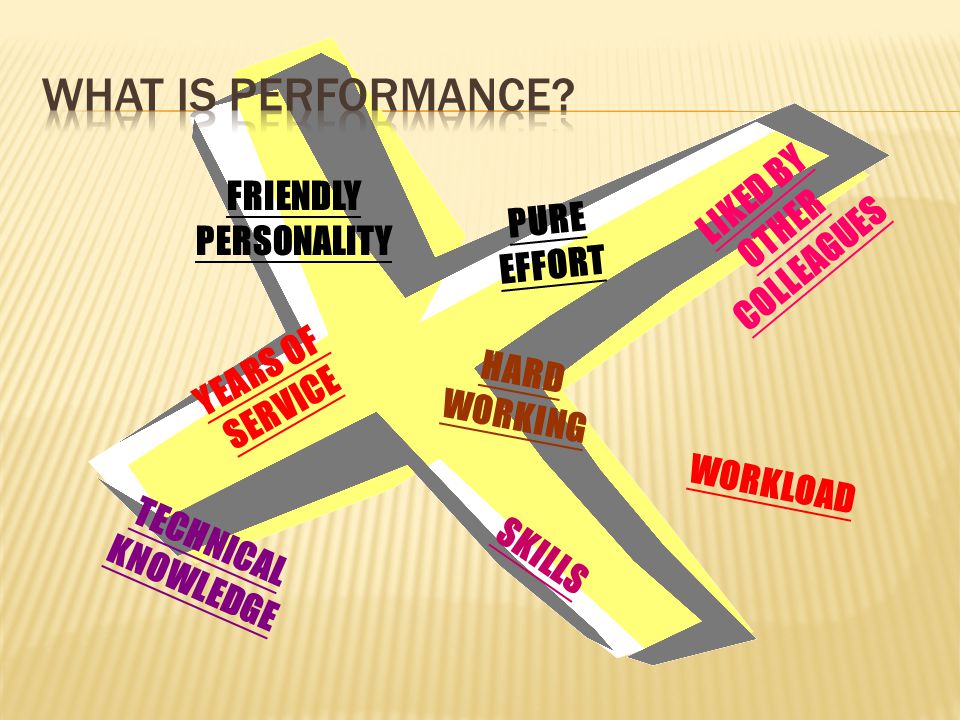 WHAT IS PERFORMANCE?

FRIENDLY PERSONALITY

PURE EFFORT

LIKED BY OTHER COLLEAGUES

YEARS OF SERVICE

HARD WORKING

WORKLOAD

TECHNICAL KNOWLEDGE

SKILLS